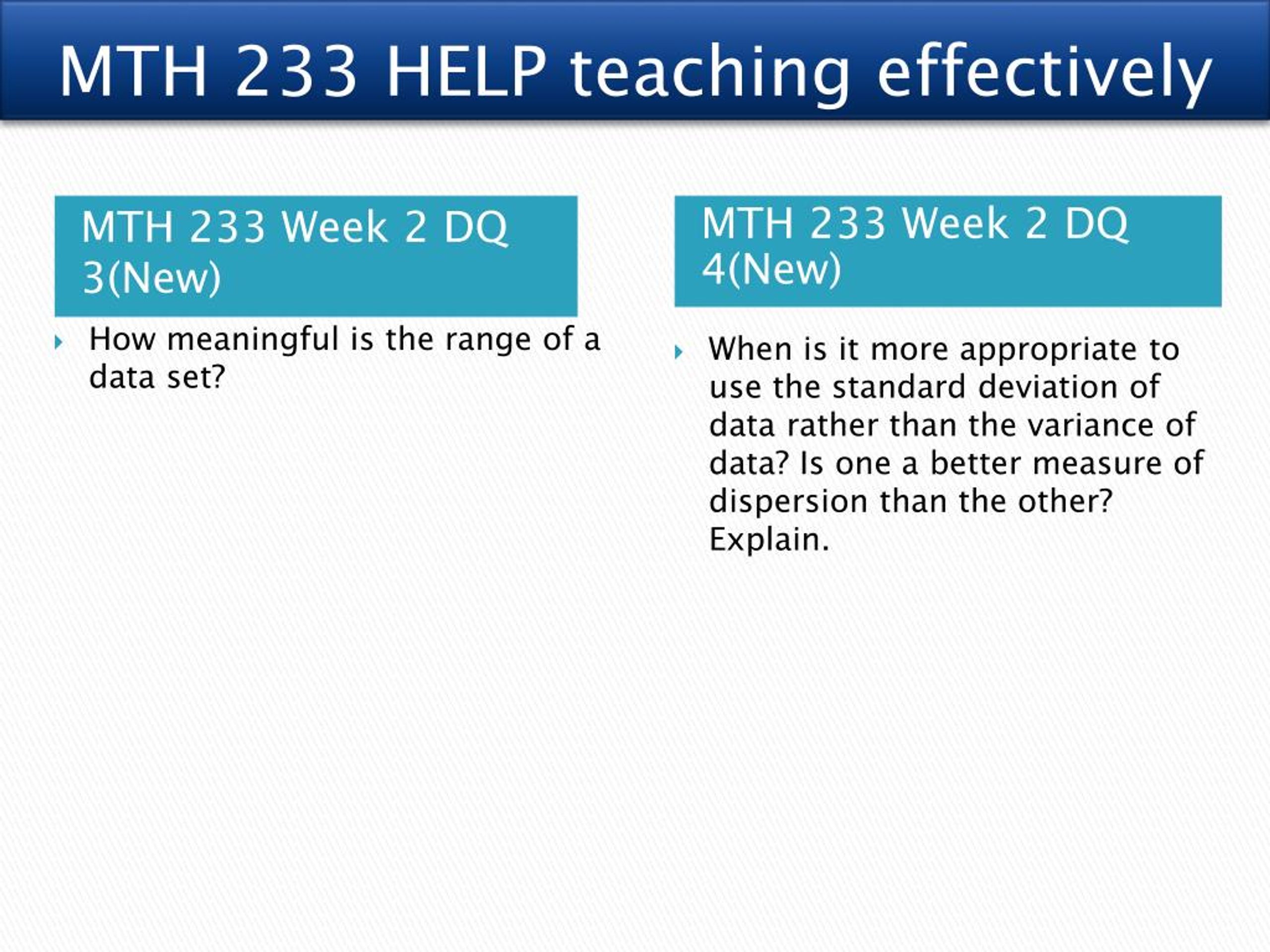 MTH 233 HELP teaching effectively

MTH 233 Week 2 DQ 3(New)

How meaningful is the range of a data set?

MTH 233 Week 2 DQ 4(New)

When is it more appropriate to use the standard deviation of data rather than the variance of data? Is one a better measure of dispersion than the other? Explain.